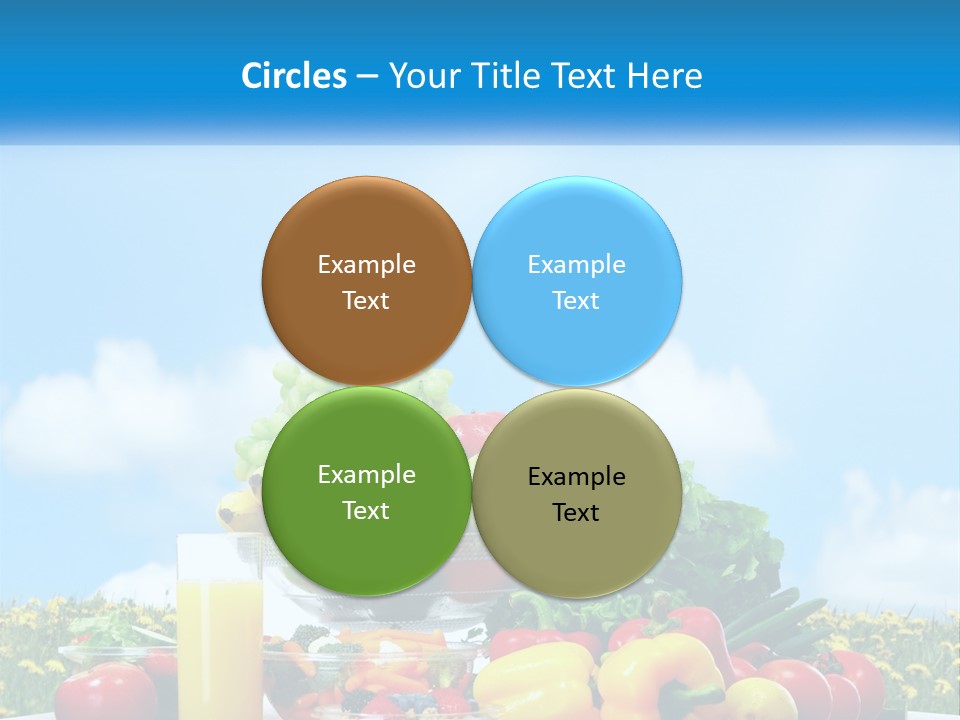 Circles – Your Title Text Here

Example Text

Example Text

Example Text

Example Text